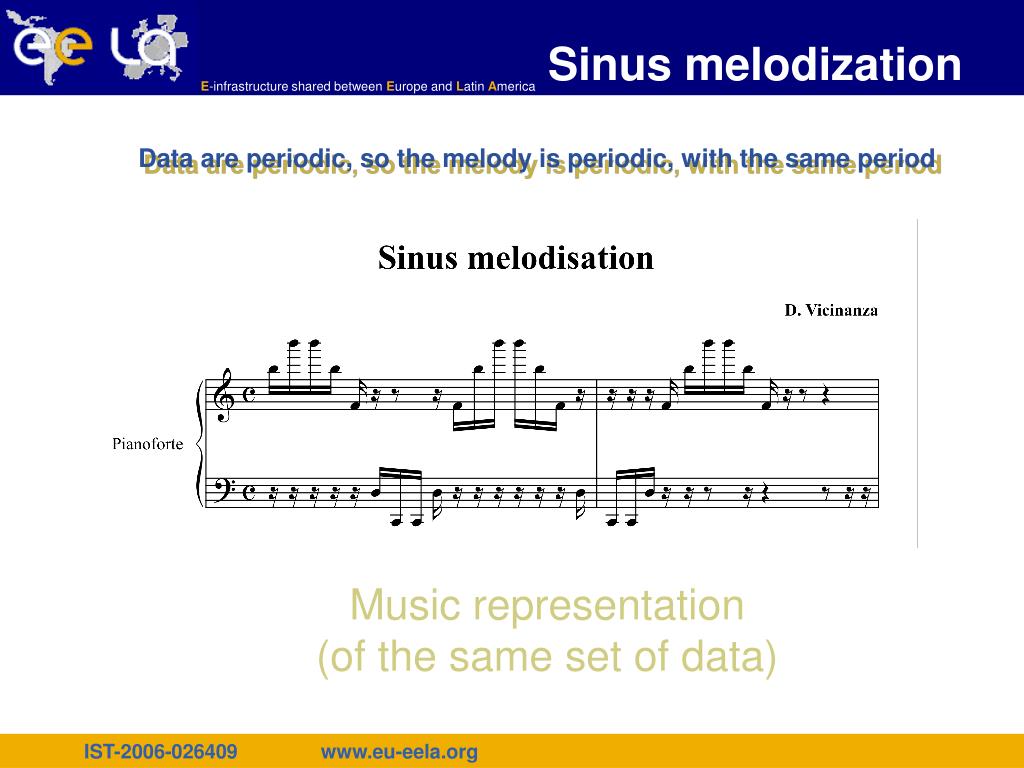 ee LA
E-infrastructure shared between Europe and Latin America

Sinus melodization

Data are periodic, so the melody is periodic, with the same period

Sinus melodisation

D. Vicinanza

Pianoforte

Music representation
(of the same set of data)

IST-2006-026409 www.eu-eela.org